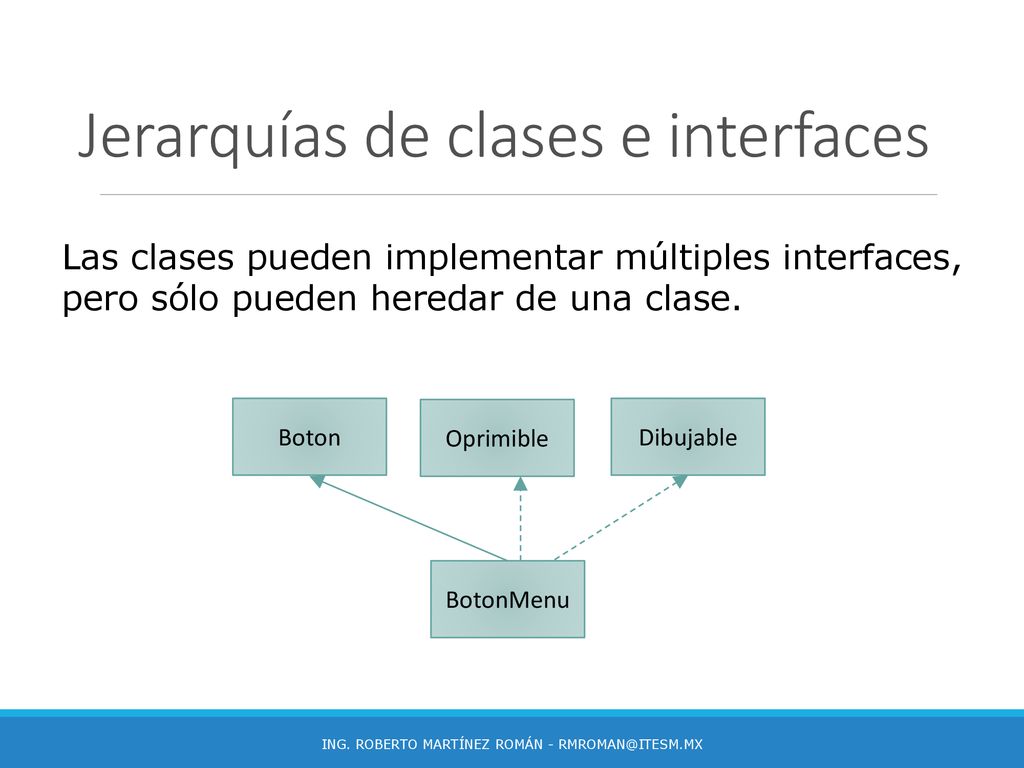 Jerarquías de clases e interfaces

Las clases pueden implementar múltiples interfaces, pero sólo pueden heredar de una clase.

Boton

Oprimible

Dibujable

BotonMenu

ING. ROBERTO MARTÍNEZ ROMÁN - RMROMAN@ITESM.MX